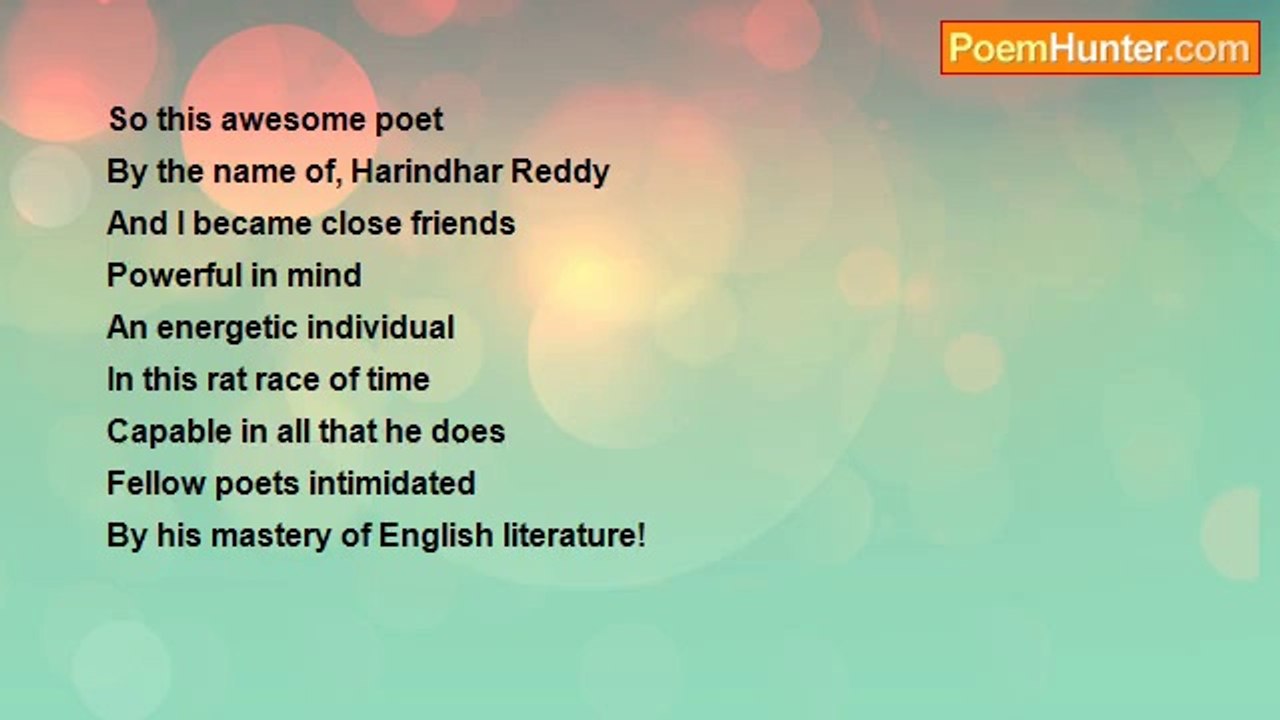 PoemHunter.com

So this awesome poet
By the name of, Harindhar Reddy
And I became close friends
Powerful in mind
An energetic individual
In this rat race of time
Capable in all that he does
Fellow poets intimidated
By his mastery of English literature!